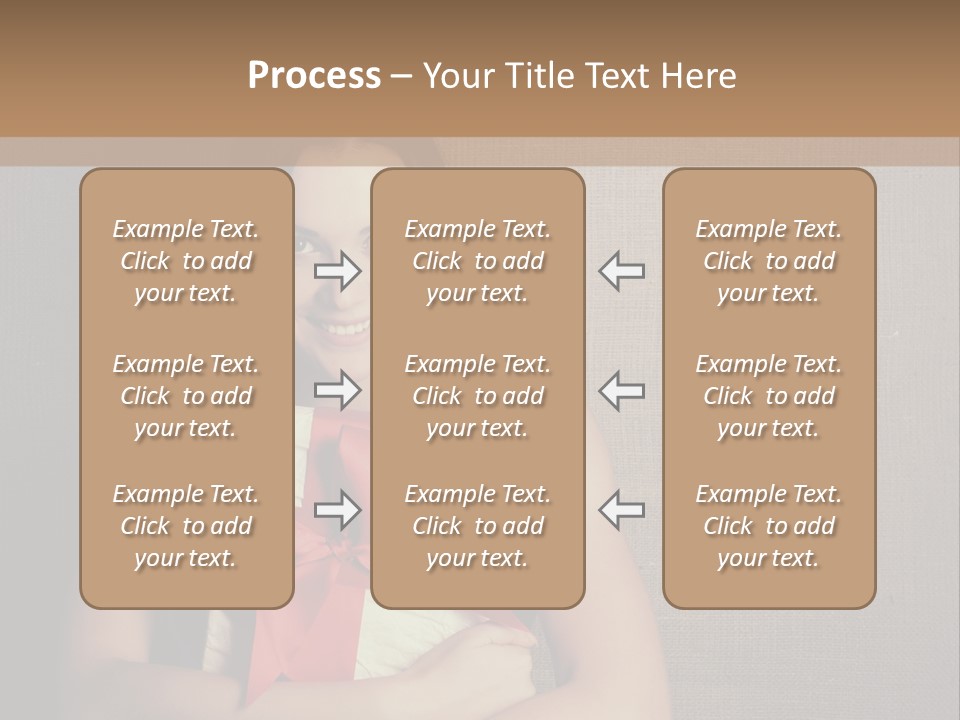 Process – Your Title Text Here

Example Text. Click to add your text.

Example Text. Click to add your text.

Example Text. Click to add your text.

Example Text. Click to add your text.

Example Text. Click to add your text.

Example Text. Click to add your text.

Example Text. Click to add your text.

Example Text. Click to add your text.

Example Text. Click to add your text.